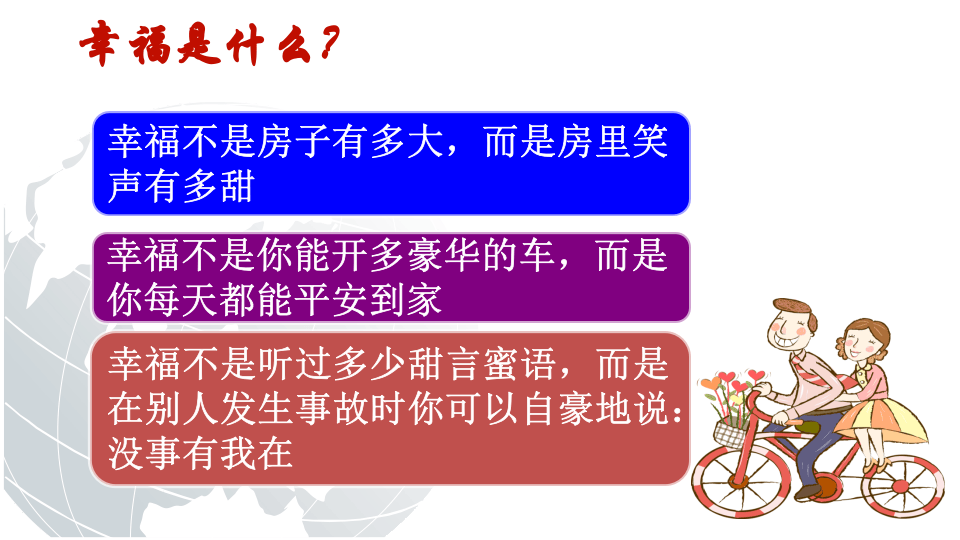 幸福是什么?

幸福不是房子有多大，而是房里笑声有多甜

幸福不是你能开多豪华的车，而是你每天都能平安到家

幸福不是听过多少甜言蜜语，而是在别人发生事故时你可以自豪地说：没事有我在